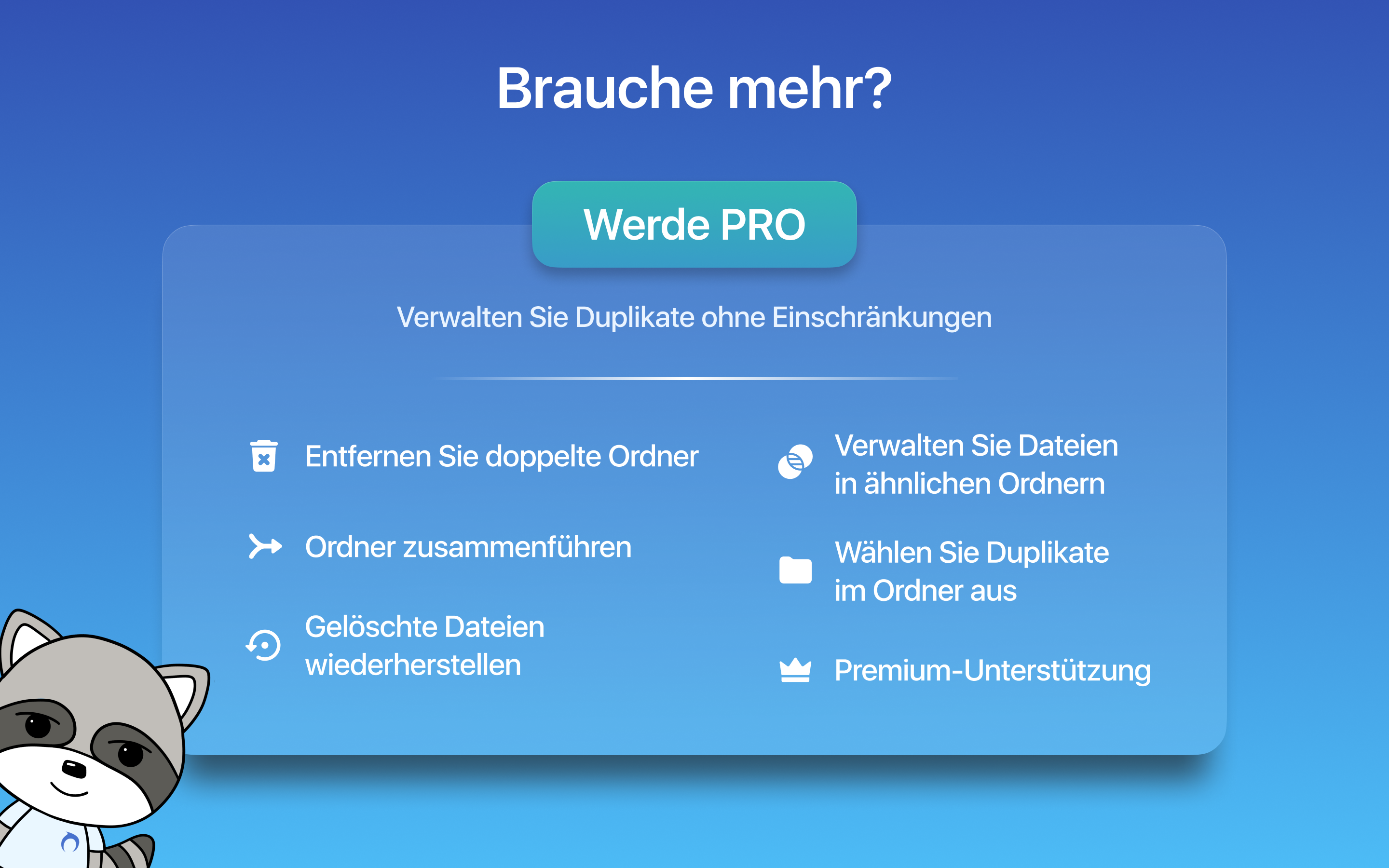 Brauche mehr?

Werde PRO

Verwalten Sie Duplikate ohne Einschränkungen

Entfernen Sie doppelte Ordner

Ordner zusammenführen

Gelöschte Dateien wiederherstellen

Verwalten Sie Dateien in ähnlichen Ordnern

Wählen Sie Duplikate im Ordner aus

Premium-Unterstützung